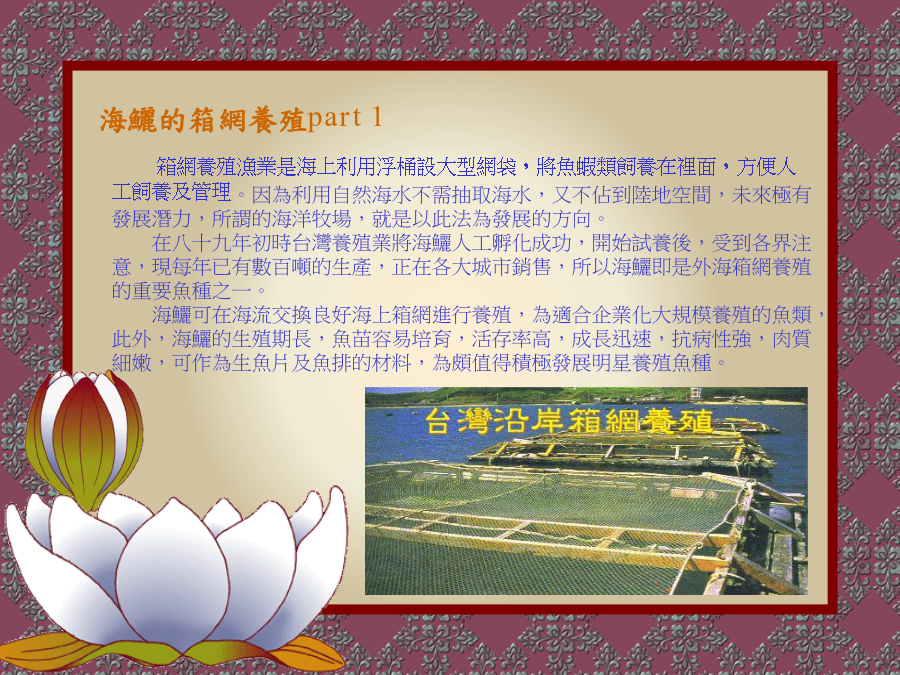 海鱺的箱網養殖part 1

箱網養殖漁業是海上利用浮桶設大型網袋，將魚蝦類飼養在裡面，方便人工飼養及管理。因為利用自然海水不需抽取海水，又不佔到陸地空間，未來極有發展潛力，所謂的海洋牧場，就是以此法為發展的方向。

在八十九年初時台灣養殖業將海鱺人工孵化成功，開始試養後，受到各界注意，現每年已有數百噸的生產，正在各大城市銷售，所以海鱺即是外海箱網養殖的重要魚種之一。

海鱺可在海流交換良好海上箱網進行養殖，為適合企業化大規模養殖的魚類，此外，海鱺的生殖期長，魚苗容易培育，活存率高，成長迅速，抗病性強，肉質細嫩，可作為生魚片及魚排的材料，為頗值得積極發展明星養殖魚種。

台灣沿岸箱網養殖